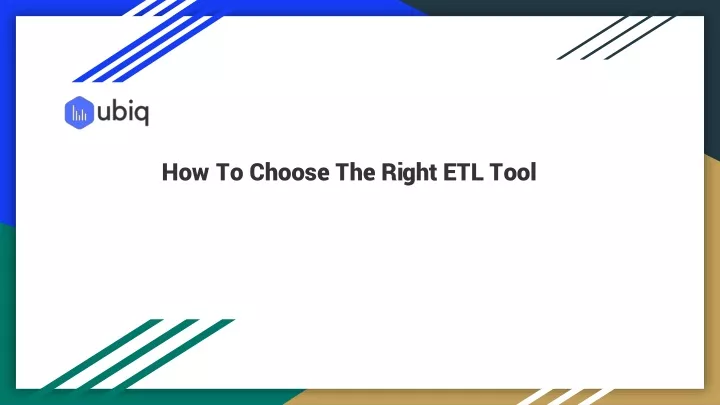 ubiq

How To Choose The Right ETL Tool